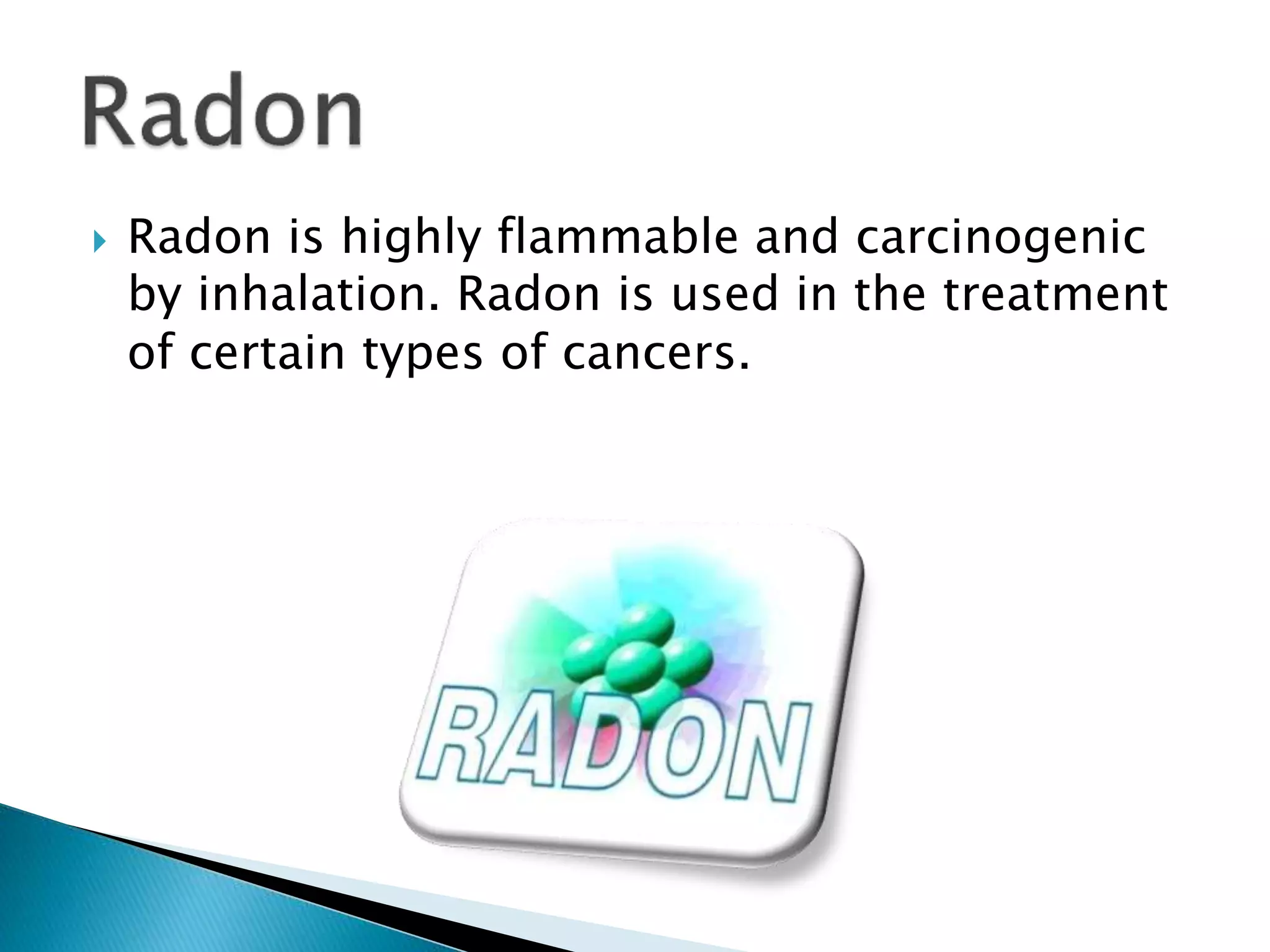 Radon

Radon is highly flammable and carcinogenic by inhalation. Radon is used in the treatment of certain types of cancers.

RADON